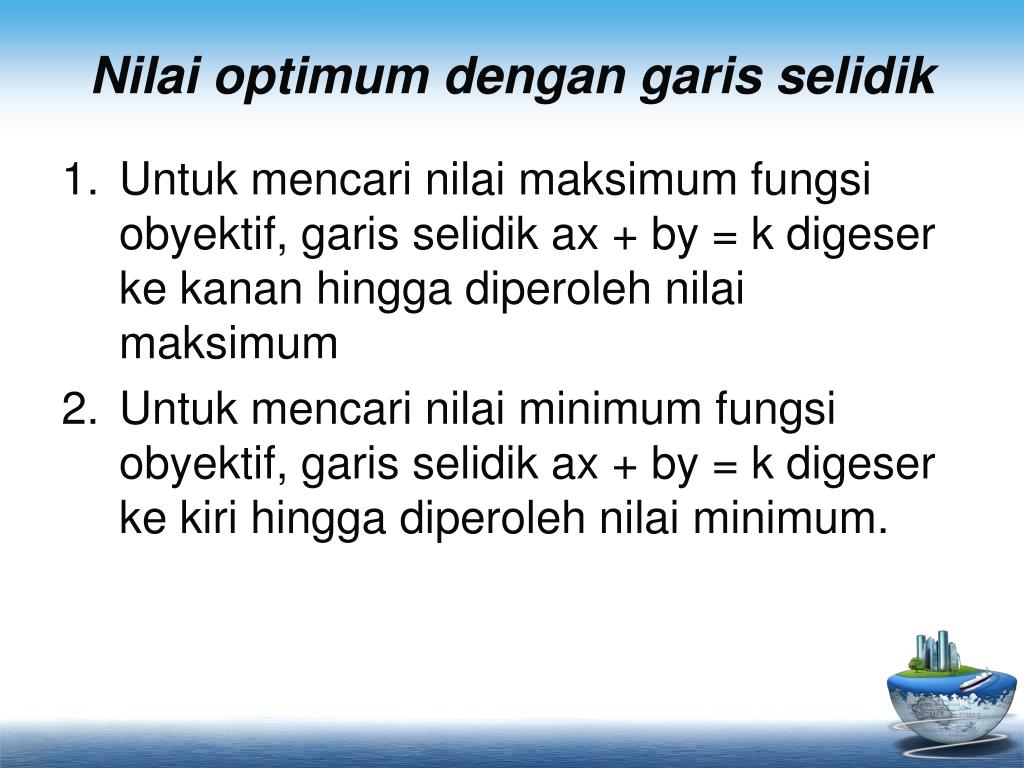 Nilai optimum dengan garis selidik

1. Untuk mencari nilai maksimum fungsi obyektif, garis selidik $ax + by = k$ digeser ke kanan hingga diperoleh nilai maksimum

2. Untuk mencari nilai minimum fungsi obyektif, garis selidik $ax + by = k$ digeser ke kiri hingga diperoleh nilai minimum.